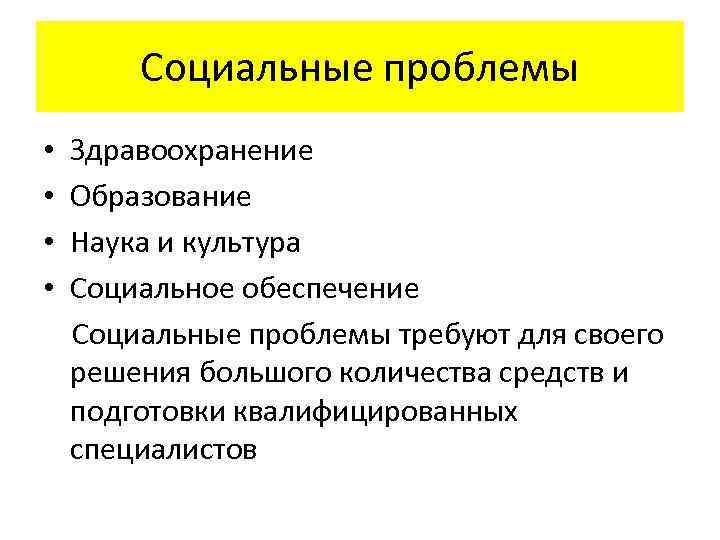 Социальные проблемы

• Здравоохранение
• Образование
• Наука и культура
• Социальное обеспечение

Социальные проблемы требуют для своего решения большого количества средств и подготовки квалифицированных специалистов